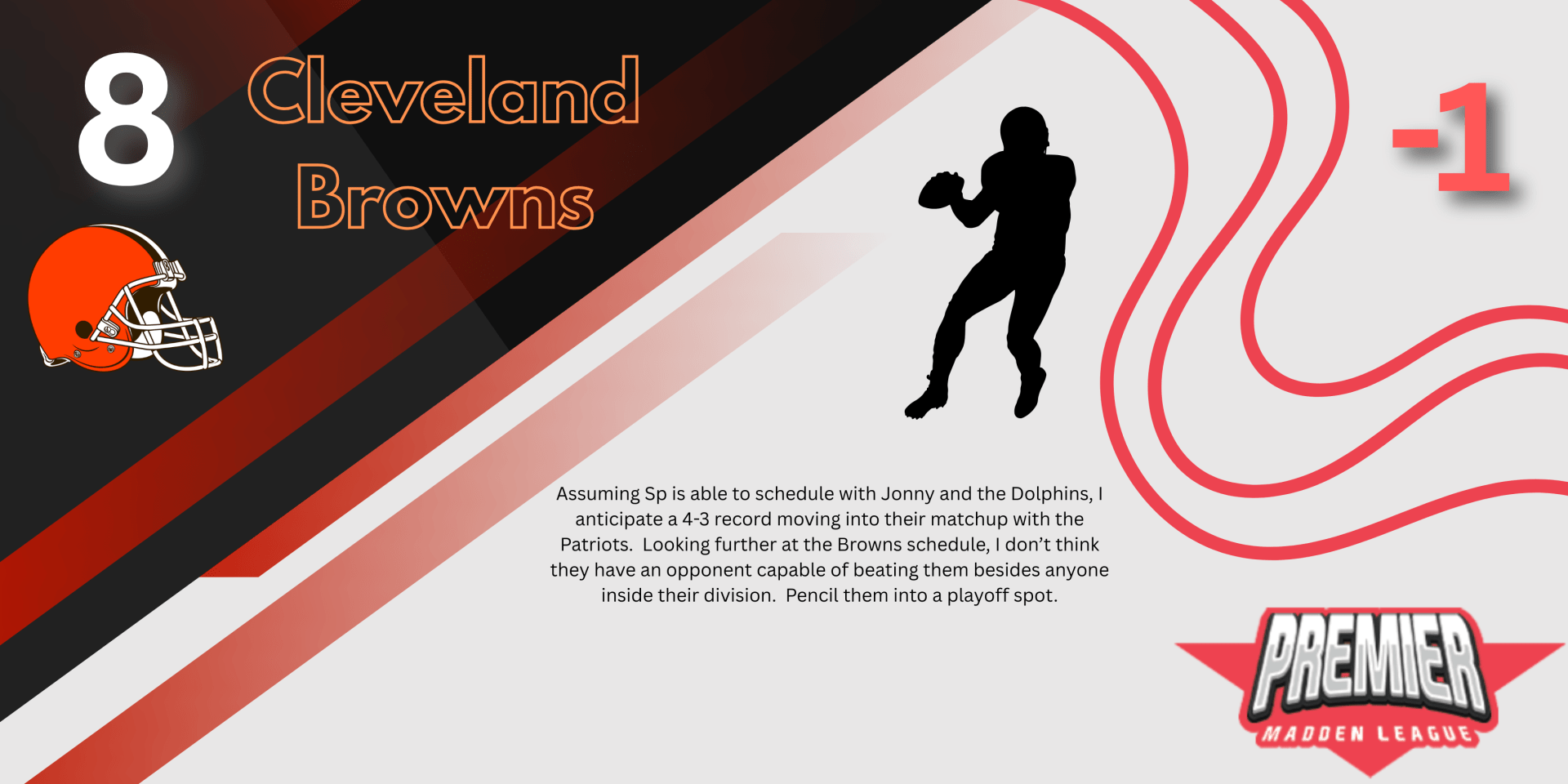 8

Cleveland Browns

-1

Assuming Sp is able to schedule with Jonny and the Dolphins, I anticipate a 4-3 record moving into their matchup with the Patriots. Looking further at the Browns schedule, I don't think they have an opponent capable of beating them besides anyone inside their division. Pencil them into a playoff spot.

PREMIER
MADDEN LEAGUE